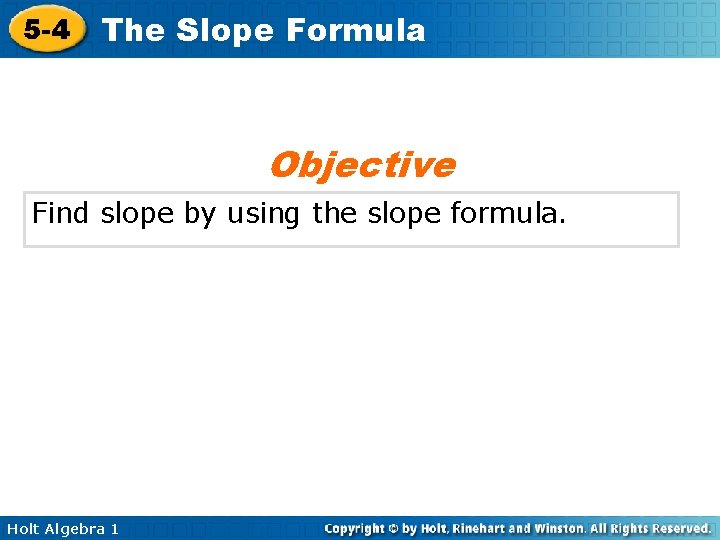 5-4 The Slope Formula

Objective

Find slope by using the slope formula.

Holt Algebra 1

Copyright © by Holt, Rinehart and Winston. All Rights Reserved.